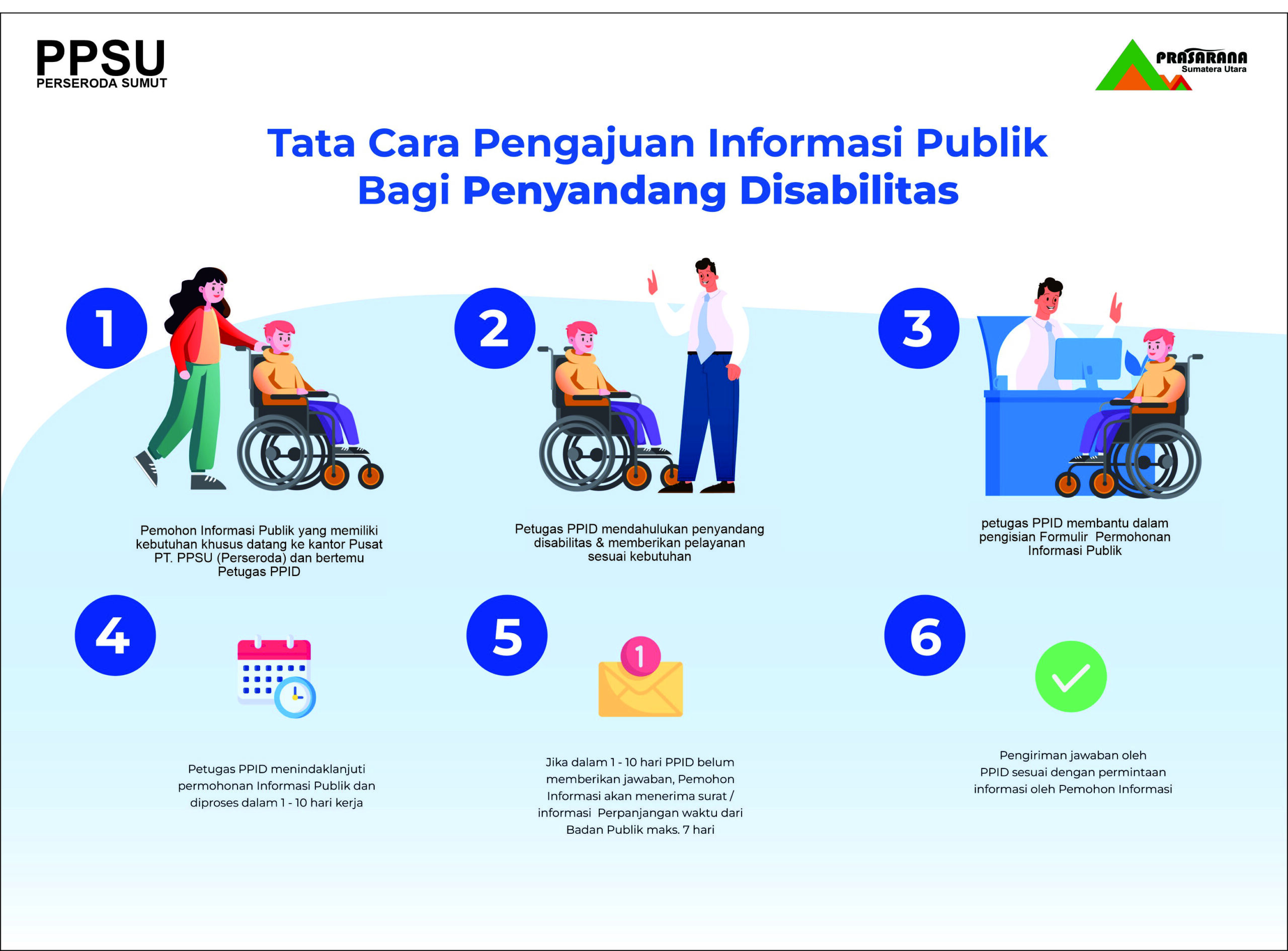 PPSU
PERSERODA SUMUT

PRASARANA
Sumatera Utara

Tata Cara Pengajuan Informasi Publik Bagi Penyandang Disabilitas

1

Pemohon Informasi Publik yang memiliki kebutuhan khusus datang ke kantor Pusat PT. PPSU (Perseroda) dan bertemu Petugas PPID

2

Petugas PPID mendahulukan penyandang disabilitas & memberikan pelayanan sesuai kebutuhan

3

petugas PPID membantu dalam pengisian Formulir Permohonan Informasi Publik

4

Petugas PPID menindaklanjuti permohonan Informasi Publik dan diproses dalam 1 - 10 hari kerja

5

1

Jika dalam 1 - 10 hari PPID belum memberikan jawaban, Pemohon Informasi akan menerima surat / informasi Perpanjangan waktu dari Badan Publik maks. 7 hari

6

Pengiriman jawaban oleh PPID sesuai dengan permintaan informasi oleh Pemohon Informasi